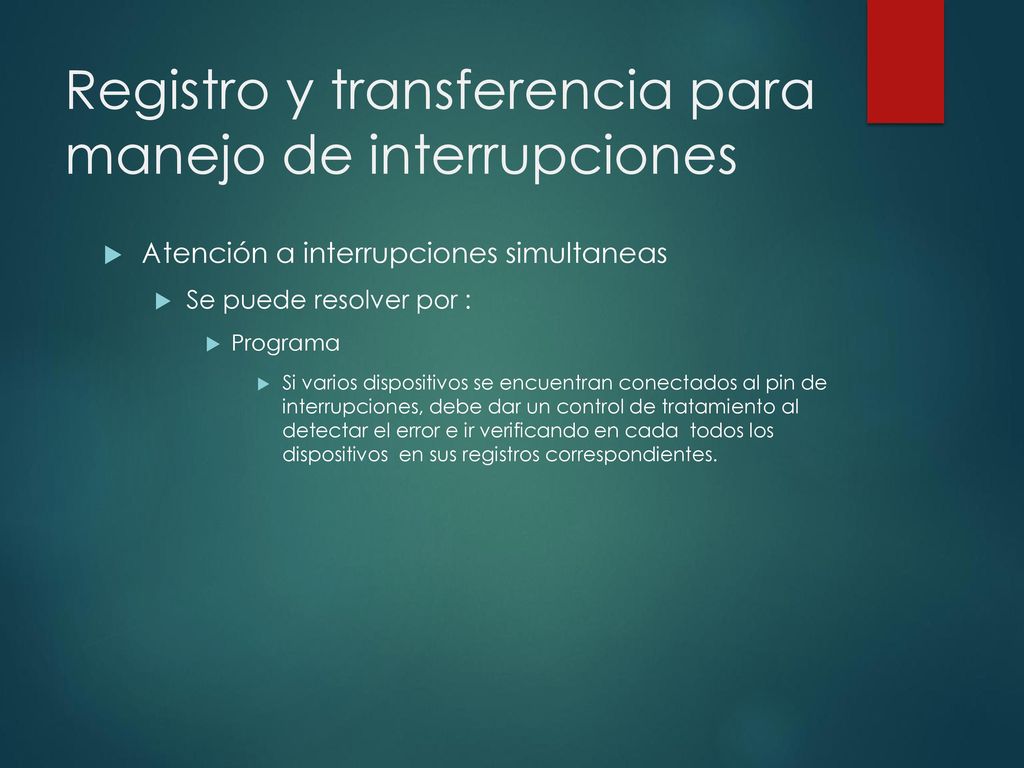 Registro y transferencia para manejo de interrupciones

Atención a interrupciones simultaneas

Se puede resolver por :

Programa

Si varios dispositivos se encuentran conectados al pin de interrupciones, debe dar un control de tratamiento al detectar el error e ir verificando en cada  todos los dispositivos  en sus registros correspondientes.